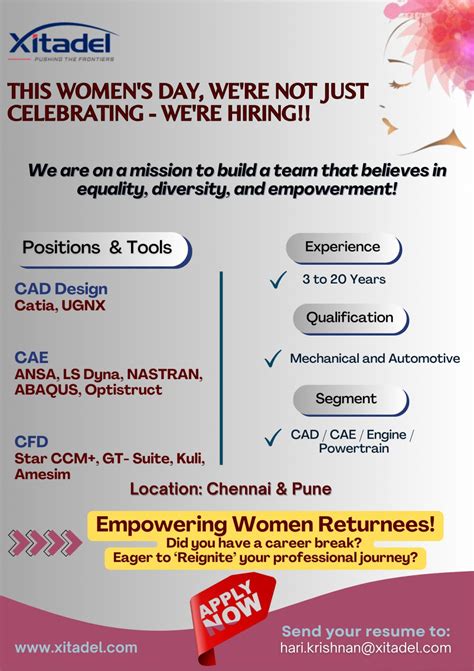 Xitadel
PUSHING THE FRONTIERS

THIS WOMEN'S DAY, WE'RE NOT JUST CELEBRATING - WE'RE HIRING!!

We are on a mission to build a team that believes in equality, diversity, and empowerment!

Positions & Tools

CAD Design
Catia, UGNX

CAE
ANSA, LS Dyna, NASTRAN, ABAQUS, Optistruct

CFD
Star CCM+, GT- Suite, Kuli, Amesim

Experience
3 to 20 Years

Qualification
Mechanical and Automotive

Segment
CAD / CAE / Engine / Powertrain

Location: Chennai & Pune

Empowering Women Returnees!
Did you have a career break?
Eager to 'Reignite' your professional journey?

APPLY NOW

www.xitadel.com

Send your resume to:
hari.krishnan@xitadel.com